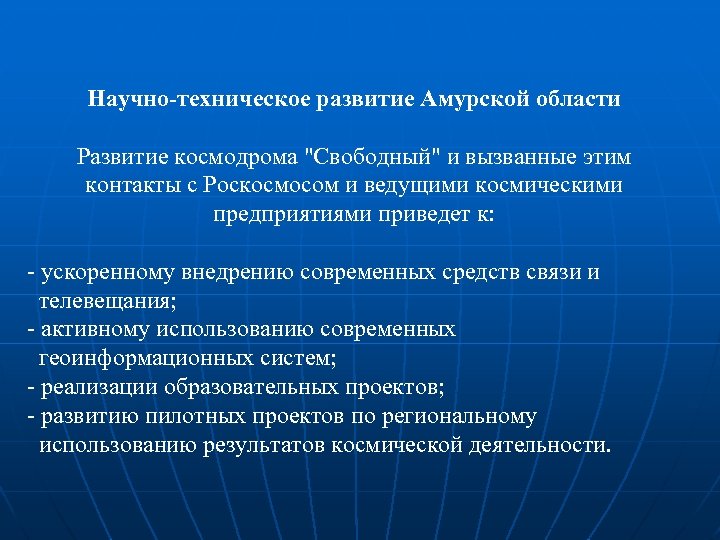 Научно-техническое развитие Амурской области

Развитие космодрома "Свободный" и вызванные этим контакты с Роскосмосом и ведущими космическими предприятиями приведет к:

- ускоренному внедрению современных средств связи и телевещания;
- активному использованию современных геоинформационных систем;
- реализации образовательных проектов;
- развитию пилотных проектов по региональному использованию результатов космической деятельности.